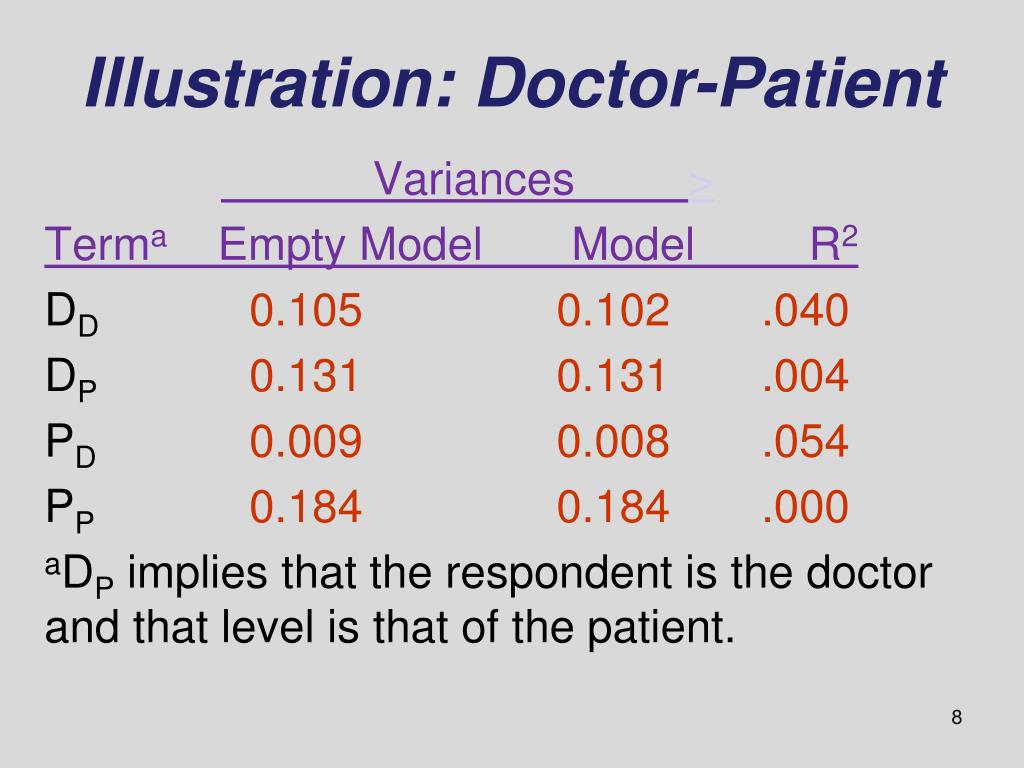 Illustration: Doctor-Patient

Variances >

| Term$^a$ | Empty Model | Model | $R^2$ |
|---|---|---|---|
| $D_D$ | 0.105 | 0.102 | .040 |
| $D_P$ | 0.131 | 0.131 | .004 |
| $P_D$ | 0.009 | 0.008 | .054 |
| $P_P$ | 0.184 | 0.184 | .000 |

$^a D_P$ implies that the respondent is the doctor and that level is that of the patient.

8